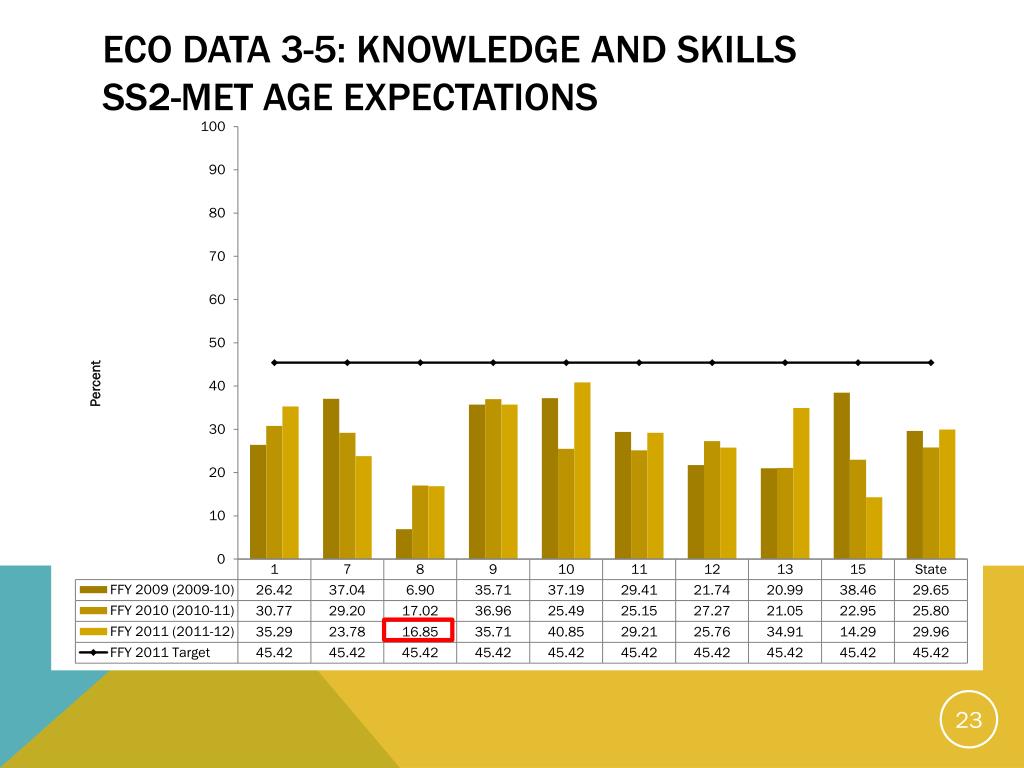 ECO DATA 3-5: KNOWLEDGE AND SKILLS
SS2-MET AGE EXPECTATIONS

Percent

100
90
80
70
60
50
40
30
20
10
0

| | 1 | 7 | 8 | 9 | 10 | 11 | 12 | 13 | 15 | State |
|---|---|---|---|---|---|---|---|---|---|---|
| FFY 2009 (2009-10) | 26.42 | 37.04 | 6.90 | 35.71 | 37.19 | 29.41 | 21.74 | 20.99 | 38.46 | 29.65 |
| FFY 2010 (2010-11) | 30.77 | 29.20 | 17.02 | 36.96 | 25.49 | 25.15 | 27.27 | 21.05 | 22.95 | 25.80 |
| FFY 2011 (2011-12) | 35.29 | 23.78 | 16.85 | 35.71 | 40.85 | 29.21 | 25.76 | 34.91 | 14.29 | 29.96 |
| FFY 2011 Target | 45.42 | 45.42 | 45.42 | 45.42 | 45.42 | 45.42 | 45.42 | 45.42 | 45.42 | 45.42 |

23